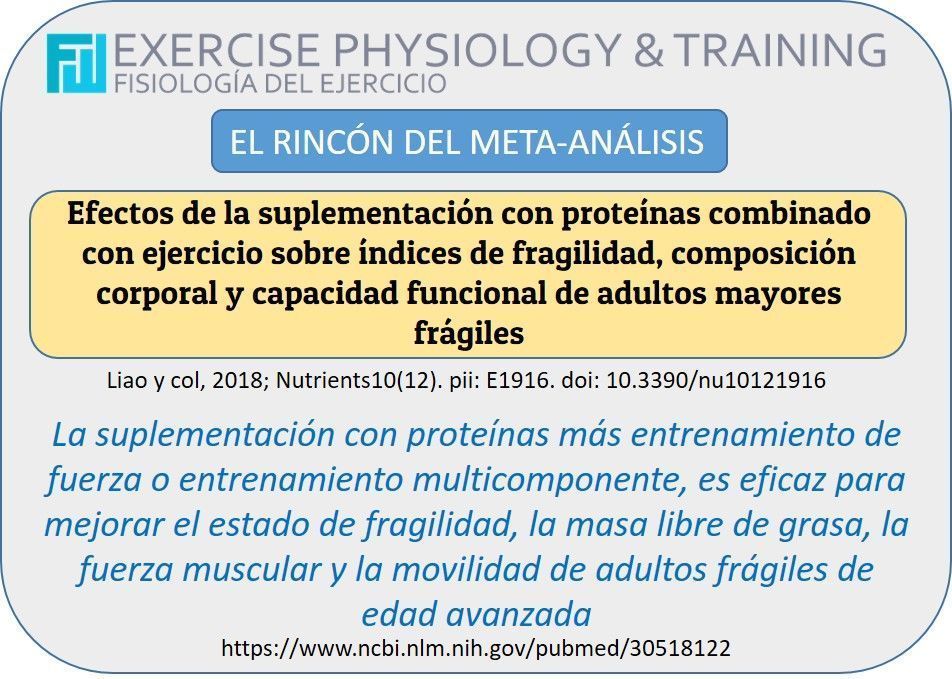 EXERCISE PHYSIOLOGY & TRAINING
FISIOLOGÍA DEL EJERCICIO

EL RINCÓN DEL META-ANÁLISIS

Efectos de la suplementación con proteínas combinado con ejercicio sobre índices de fragilidad, composición corporal y capacidad funcional de adultos mayores frágiles

Liao y col, 2018; Nutrients10(12). pii: E1916. doi: 10.3390/nu10121916

La suplementación con proteínas más entrenamiento de fuerza o entrenamiento multicomponente, es eficaz para mejorar el estado de fragilidad, la masa libre de grasa, la fuerza muscular y la movilidad de adultos frágiles de edad avanzada

https://www.ncbi.nlm.nih.gov/pubmed/30518122